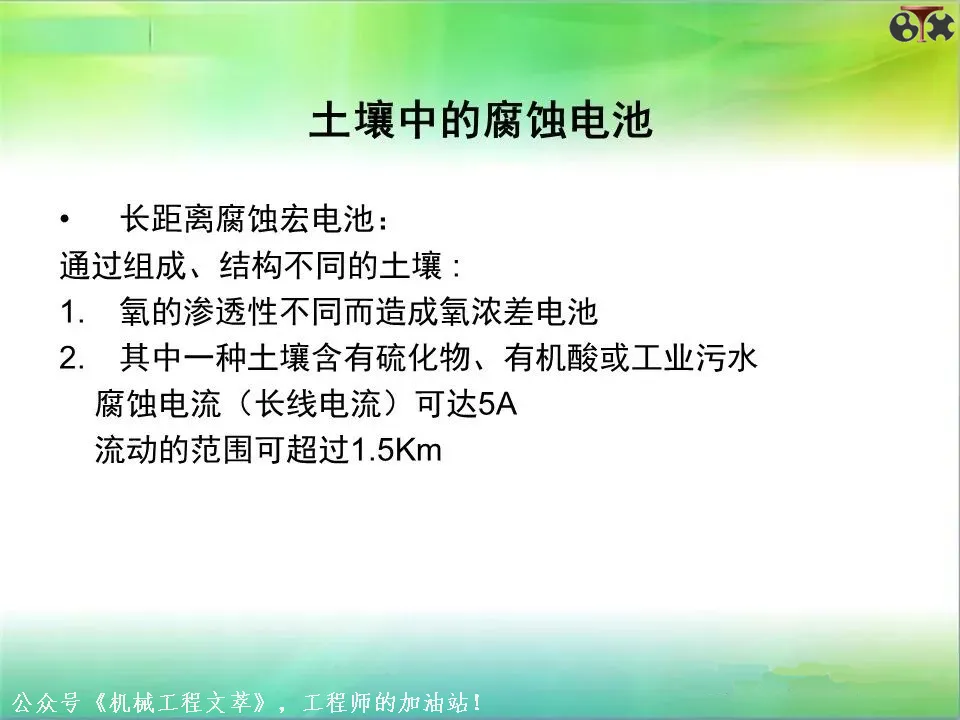 土壤中的腐蚀电池

• 长距离腐蚀宏电池：

通过组成、结构不同的土壤：

1. 氧的渗透性不同而造成氧浓差电池

2. 其中一种土壤含有硫化物、有机酸或工业污水

腐蚀电流（长线电流）可达5A

流动的范围可超过1.5Km

公众号《机械工程文萃》，工程师的加油站！